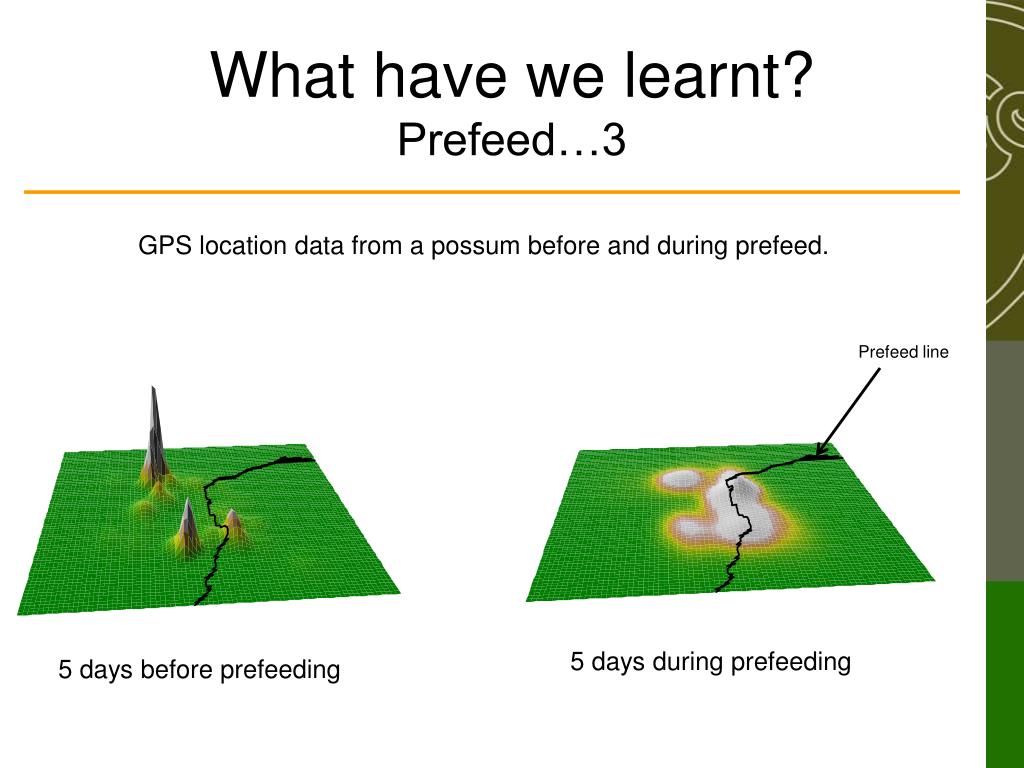 What have we learnt?
Prefeed…3

GPS location data from a possum before and during prefeed.

Prefeed line

5 days before prefeeding

5 days during prefeeding